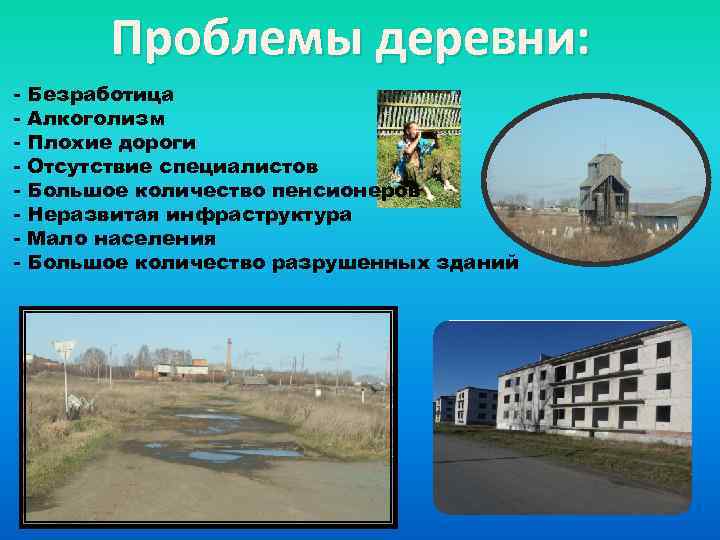 Проблемы деревни:

- Безработица
- Алкоголизм
- Плохие дороги
- Отсутствие специалистов
- Большое количество пенсионеров
- Неразвитая инфраструктура
- Мало населения
- Большое количество разрушенных зданий